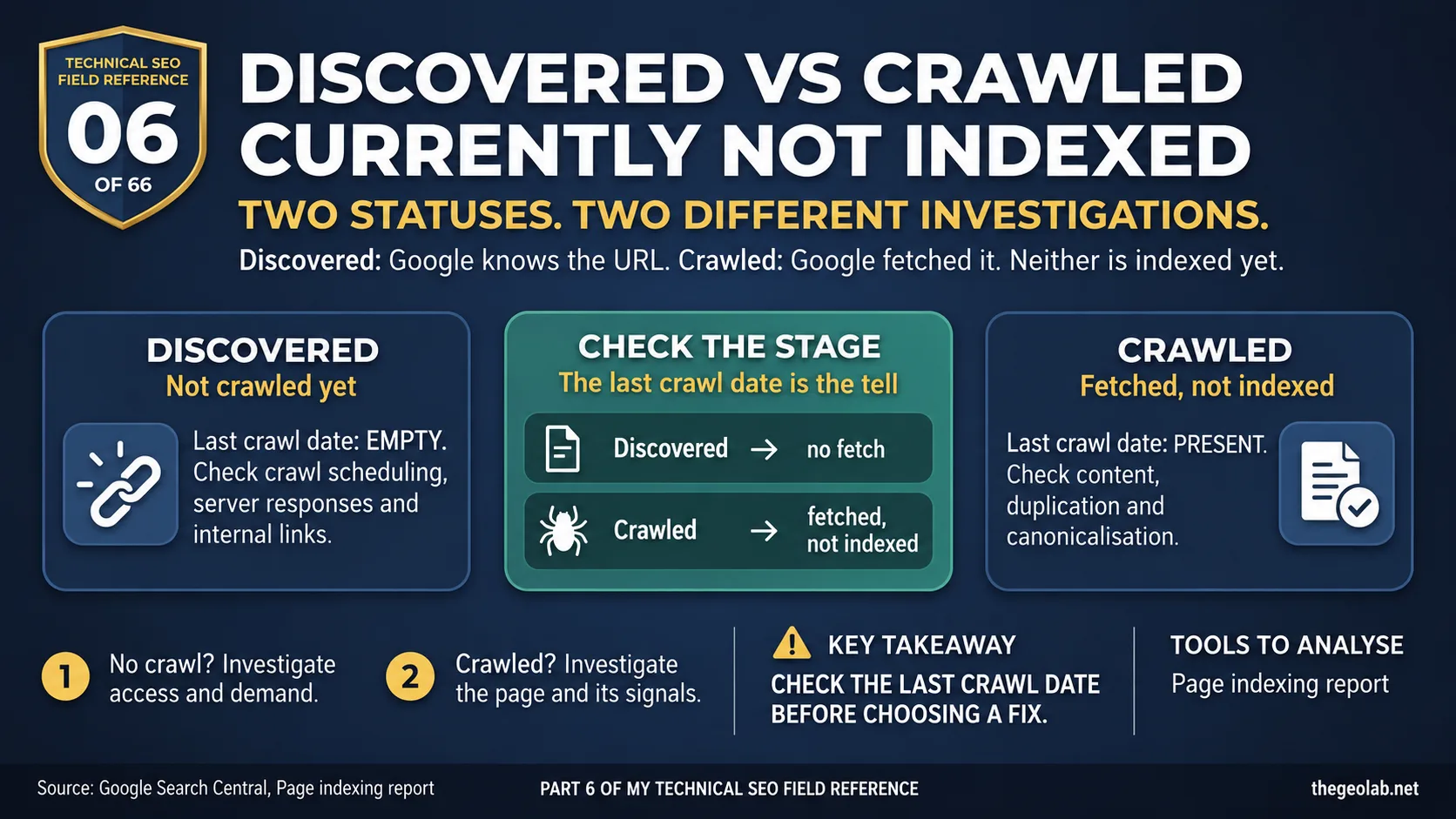 TECHNICAL SEO FIELD REFERENCE
06
OF 66

DISCOVERED VS CRAWLED CURRENTLY NOT INDEXED

TWO STATUSES. TWO DIFFERENT INVESTIGATIONS.

Discovered: Google knows the URL. Crawled: Google fetched it. Neither is indexed yet.

DISCOVERED
Not crawled yet

Last crawl date: EMPTY. Check crawl scheduling, server responses and internal links.

CHECK THE STAGE
The last crawl date is the tell

Discovered → no fetch

Crawled → fetched, not indexed

CRAWLED
Fetched, not indexed

Last crawl date: PRESENT. Check content, duplication and canonicalisation.

1 No crawl? Investigate access and demand.

2 Crawled? Investigate the page and its signals.

KEY TAKEAWAY
CHECK THE LAST CRAWL DATE BEFORE CHOOSING A FIX.

TOOLS TO ANALYSE
Page indexing report

Source: Google Search Central, Page indexing report

PART 6 OF MY TECHNICAL SEO FIELD REFERENCE

thegeolab.net